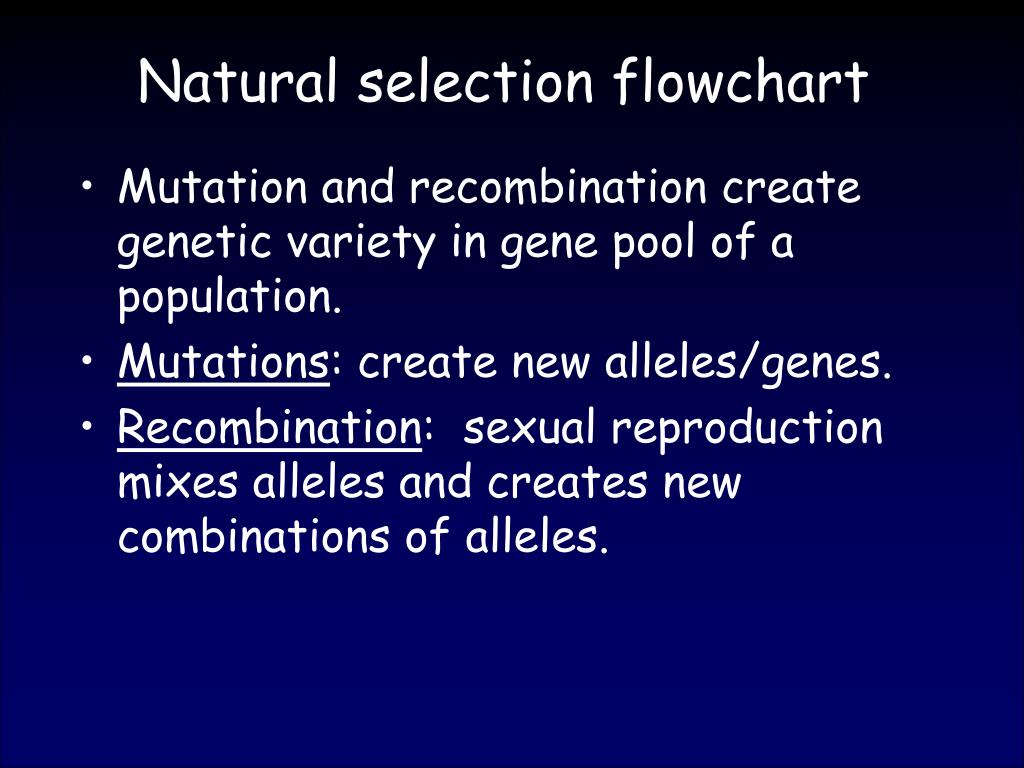 Natural selection flowchart

• Mutation and recombination create genetic variety in gene pool of a population.
• Mutations: create new alleles/genes.
• Recombination: sexual reproduction mixes alleles and creates new combinations of alleles.